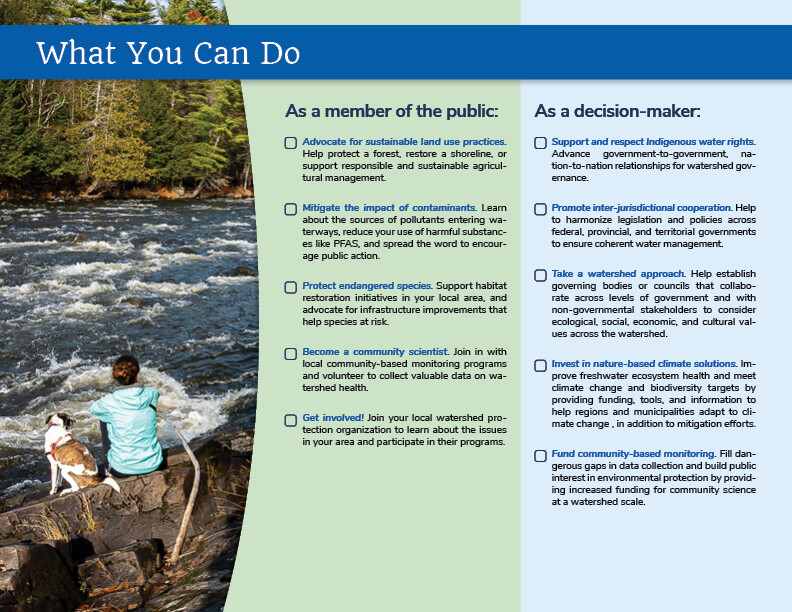 What You Can Do

As a member of the public:

Advocate for sustainable land use practices. Help protect a forest, restore a shoreline, or support responsible and sustainable agricultural management.

Mitigate the impact of contaminants. Learn about the sources of pollutants entering waterways, reduce your use of harmful substances like PFAS, and spread the word to encourage public action.

Protect endangered species. Support habitat restoration initiatives in your local area, and advocate for infrastructure improvements that help species at risk.

Become a community scientist. Join in with local community-based monitoring programs and volunteer to collect valuable data on watershed health.

Get involved! Join your local watershed protection organization to learn about the issues in your area and participate in their programs.

As a decision-maker:

Support and respect Indigenous water rights. Advance government-to-government, nation-to-nation relationships for watershed governance.

Promote inter-jurisdictional cooperation. Help to harmonize legislation and policies across federal, provincial, and territorial governments to ensure coherent water management.

Take a watershed approach. Help establish governing bodies or councils that collaborate across levels of government and with non-governmental stakeholders to consider ecological, social, economic, and cultural values across the watershed.

Invest in nature-based climate solutions. Improve freshwater ecosystem health and meet climate change and biodiversity targets by providing funding, tools, and information to help regions and municipalities adapt to climate change , in addition to mitigation efforts.

Fund community-based monitoring. Fill dangerous gaps in data collection and build public interest in environmental protection by providing increased funding for community science at a watershed scale.